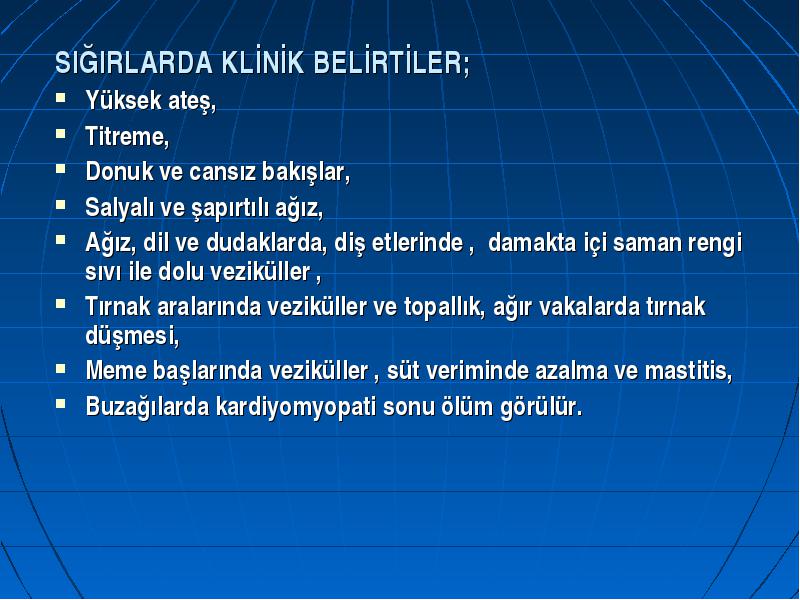 SIĞIRLARDA KLİNİK BELİRTİLER;

- Yüksek ateş,
- Titreme,
- Donuk ve cansız bakışlar,
- Salyalı ve şapırtılı ağız,
- Ağız, dil ve dudaklarda, diş etlerinde , damakta içi saman rengi sıvı ile dolu veziküller ,
- Tırnak aralarında veziküller ve topallık, ağır vakalarda tırnak düşmesi,
- Meme başlarında veziküller , süt veriminde azalma ve mastitis,
- Buzağılarda kardiyomyopati sonu ölüm görülür.